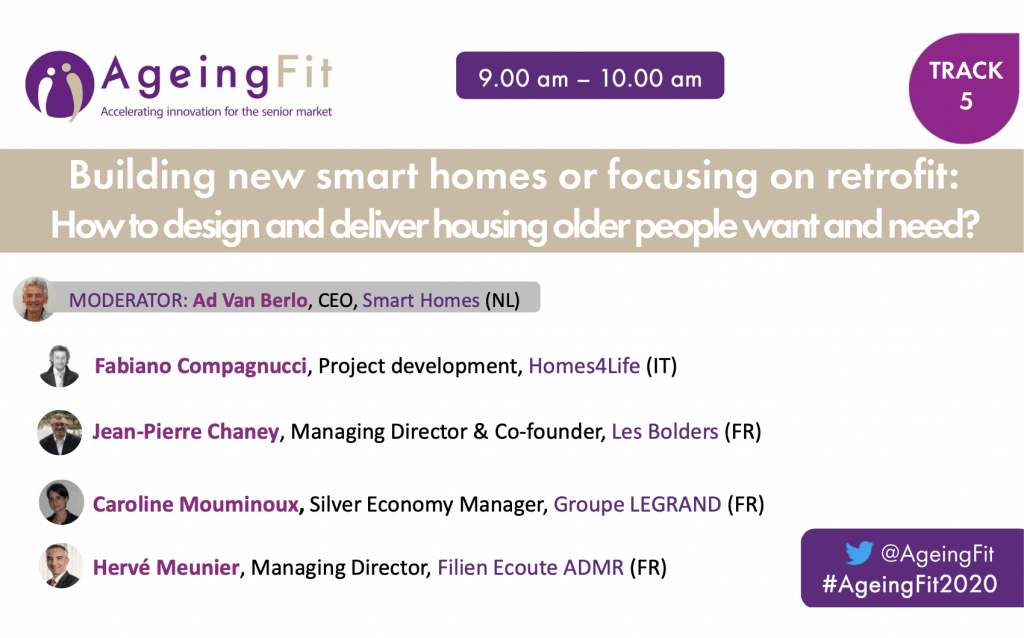 AgeingFit
Accelerating innovation for the senior market

9.00 am – 10.00 am

TRACK 5

Building new smart homes or focusing on retrofit:
How to design and deliver housing older people want and need?

MODERATOR: Ad Van Berlo, CEO, Smart Homes (NL)

Fabiano Compagnucci, Project development, Homes4Life (IT)

Jean-Pierre Chaney, Managing Director & Co-founder, Les Bolders (FR)

Caroline Mouminoux, Silver Economy Manager, Groupe LEGRAND (FR)

Hervé Meunier, Managing Director, Filien Ecoute ADMR (FR)

@AgeingFit
#AgeingFit2020